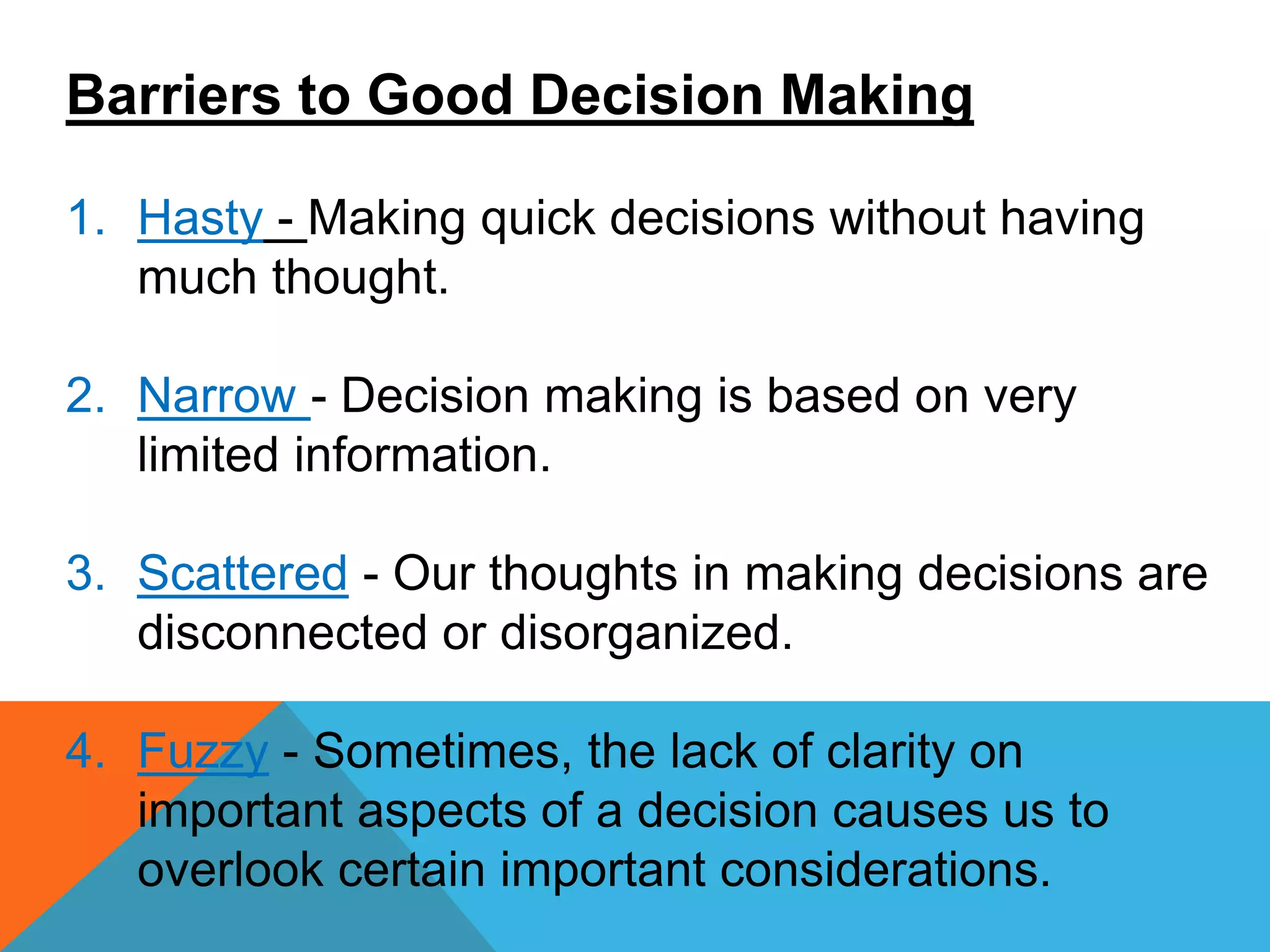 Barriers to Good Decision Making

1. Hasty - Making quick decisions without having much thought.

2. Narrow - Decision making is based on very limited information.

3. Scattered - Our thoughts in making decisions are disconnected or disorganized.

4. Fuzzy - Sometimes, the lack of clarity on important aspects of a decision causes us to overlook certain important considerations.